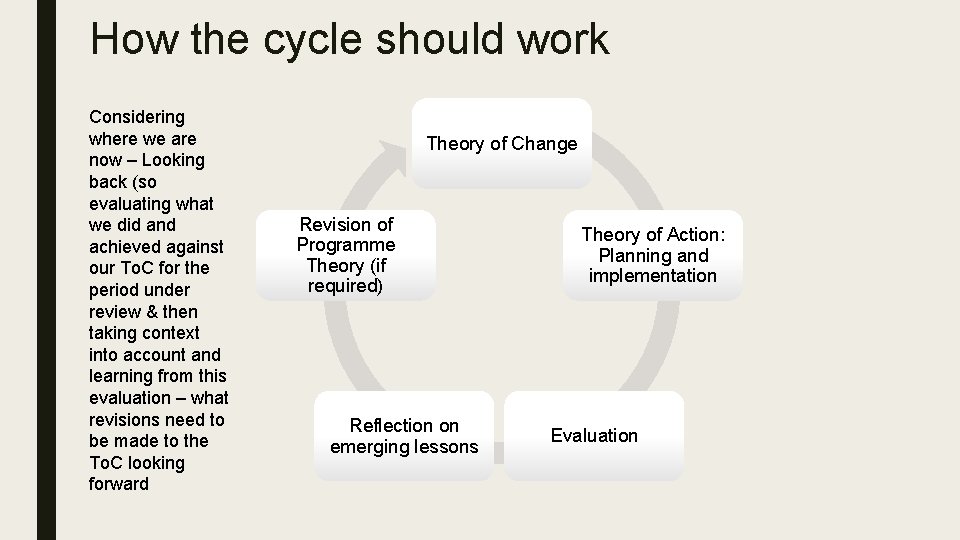 How the cycle should work

Considering where we are now – Looking back (so evaluating what we did and achieved against our ToC for the period under review & then taking context into account and learning from this evaluation – what revisions need to be made to the ToC looking forward

Theory of Change

Theory of Action: Planning and implementation

Evaluation

Reflection on emerging lessons

Revision of Programme Theory (if required)